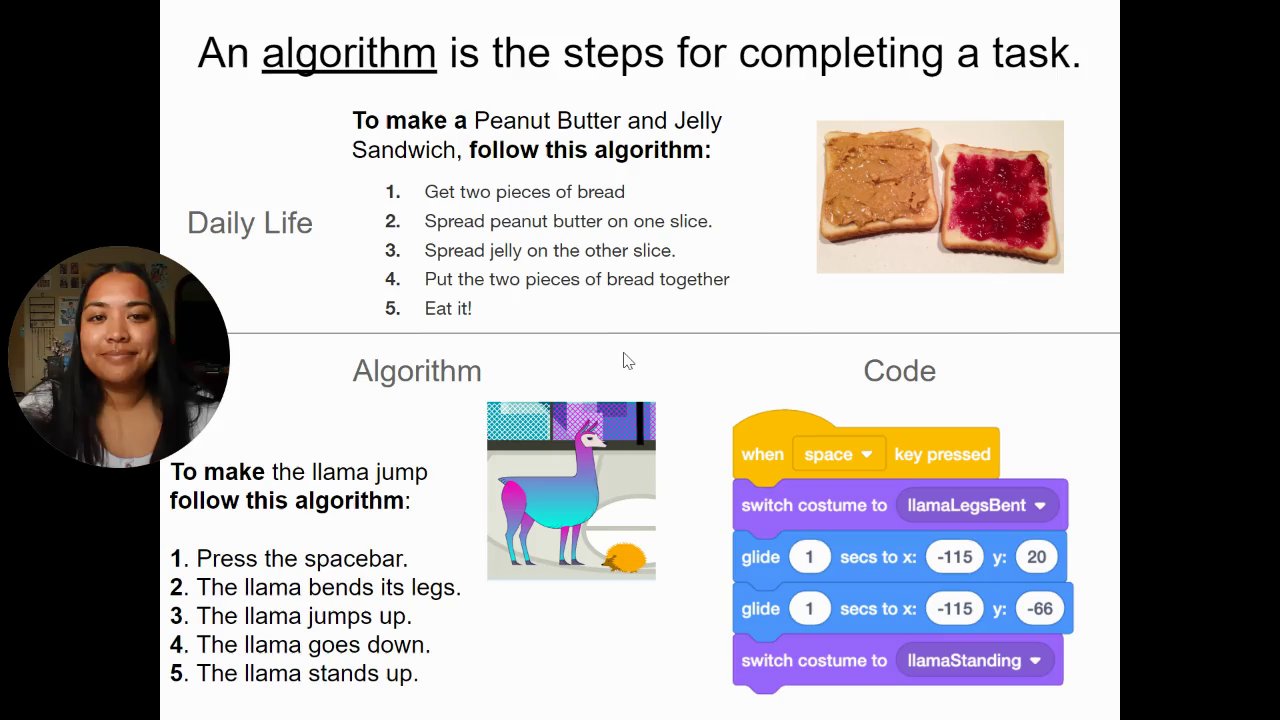 An algorithm is the steps for completing a task.

Daily Life

To make a Peanut Butter and Jelly Sandwich, follow this algorithm:

1. Get two pieces of bread
2. Spread peanut butter on one slice.
3. Spread jelly on the other slice.
4. Put the two pieces of bread together
5. Eat it!

Algorithm

To make the llama jump follow this algorithm:

1. Press the spacebar.
2. The llama bends its legs.
3. The llama jumps up.
4. The llama goes down.
5. The llama stands up.

Code

when space key pressed
switch costume to llamaLegsBent
glide 1 secs to x: -115 y: 20
glide 1 secs to x: -115 y: -66
switch costume to llamaStanding